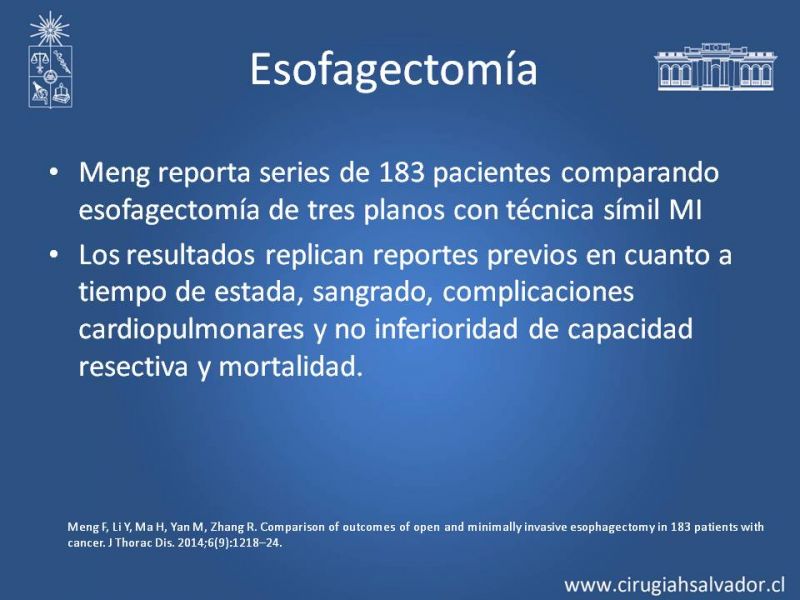 Esofagectomía

• Meng reporta series de 183 pacientes comparando esofagectomía de tres planos con técnica símil MI

• Los resultados replican reportes previos en cuanto a tiempo de estada, sangrado, complicaciones cardiopulmonares y no inferioridad de capacidad resectiva y mortalidad.

Meng F, Li Y, Ma H, Yan M, Zhang R. Comparison of outcomes of open and minimally invasive esophagectomy in 183 patients with cancer. J Thorac Dis. 2014;6(9):1218–24.

www.cirugiahsalvador.cl